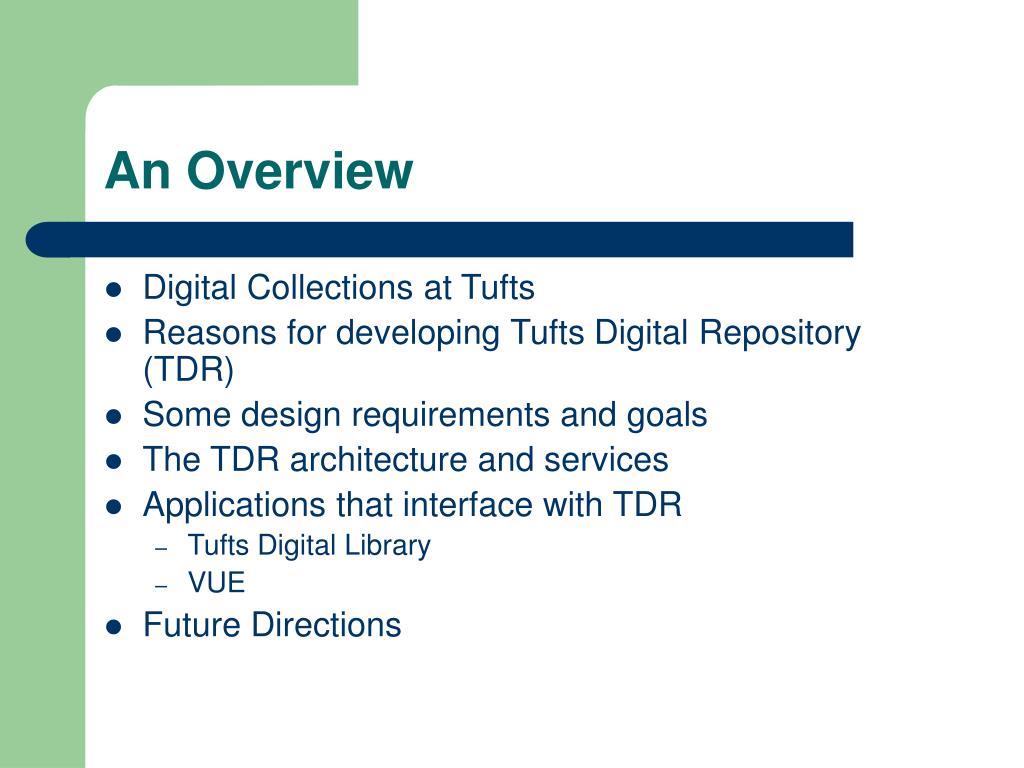 An Overview

- Digital Collections at Tufts
- Reasons for developing Tufts Digital Repository (TDR)
- Some design requirements and goals
- The TDR architecture and services
- Applications that interface with TDR
  – Tufts Digital Library
  – VUE
- Future Directions